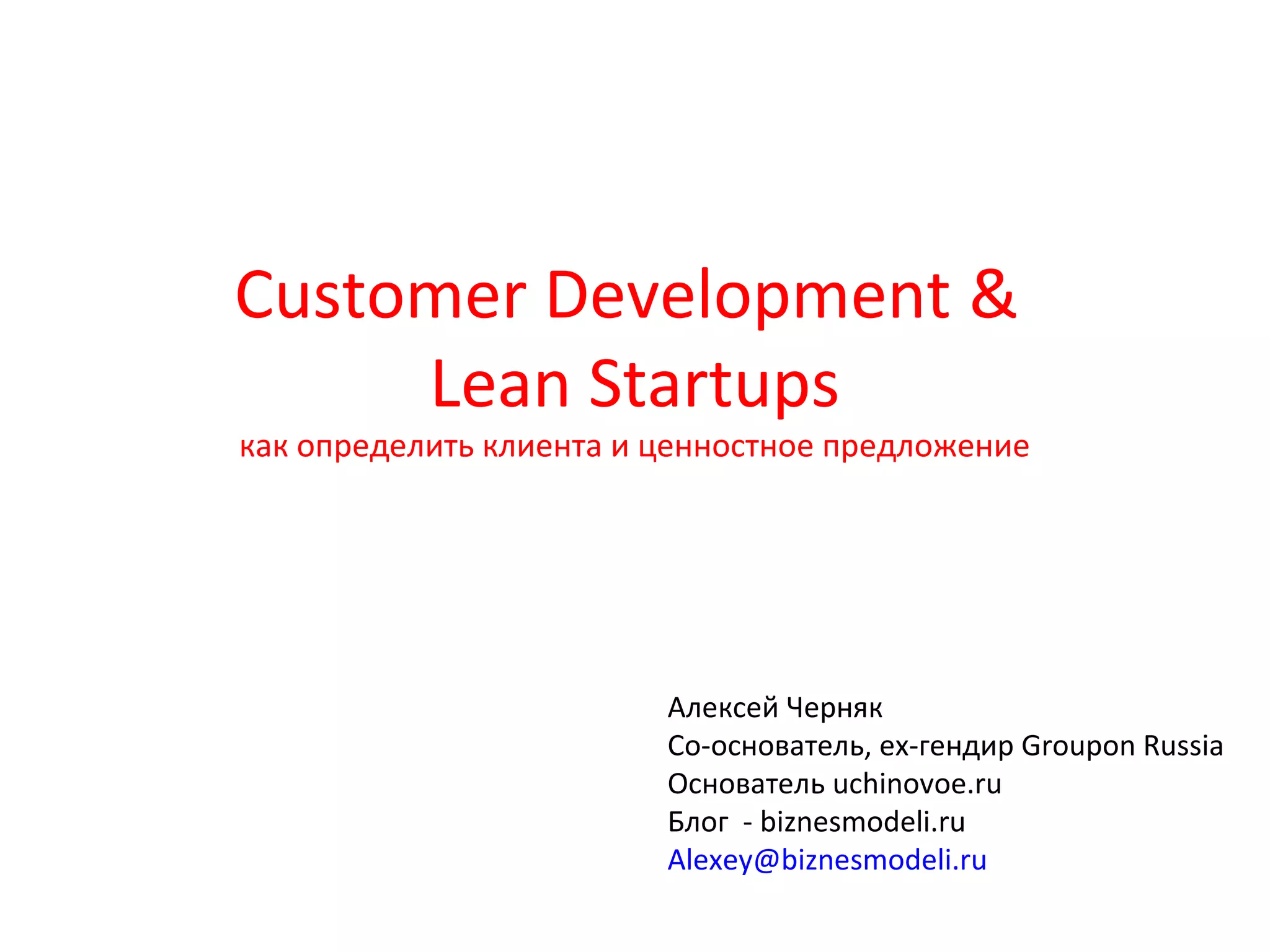 Customer Development & Lean Startups
как определить клиента и ценностное предложение

Алексей Черняк
Со-основатель, ex-гендир Groupon Russia
Основатель uchinovoe.ru
Блог - biznesmodeli.ru
Alexey@biznesmodeli.ru